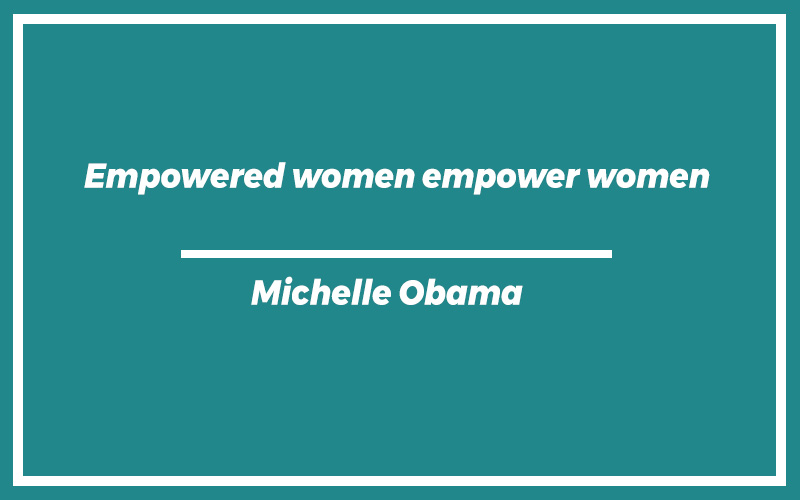 Empowered women empower women

Michelle Obama